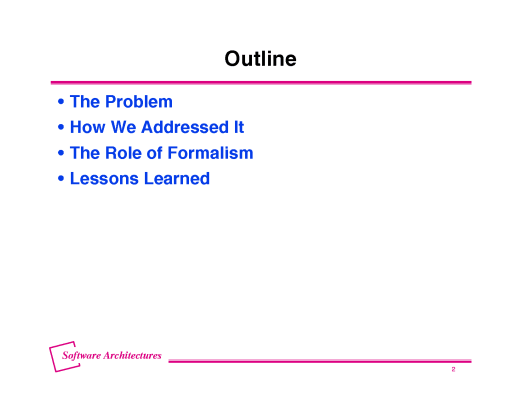 Outline

• The Problem
• How We Addressed It
• The Role of Formalism
• Lessons Learned

Software Architectures

2